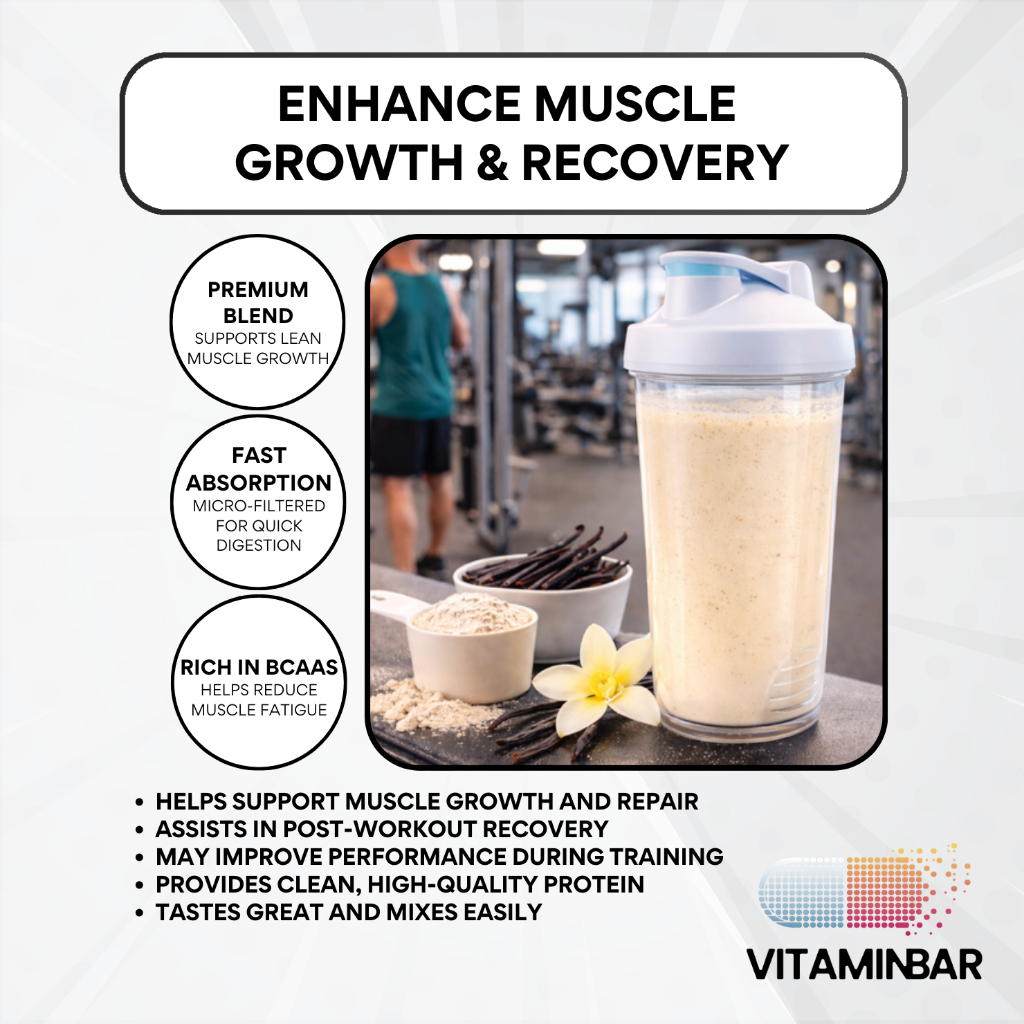 ENHANCE MUSCLE GROWTH & RECOVERY

PREMIUM BLEND
SUPPORTS LEAN MUSCLE GROWTH

FAST ABSORPTION
MICRO-FILTERED FOR QUICK DIGESTION

RICH IN BCAAS
HELPS REDUCE MUSCLE FATIGUE

• HELPS SUPPORT MUSCLE GROWTH AND REPAIR
• ASSISTS IN POST-WORKOUT RECOVERY
• MAY IMPROVE PERFORMANCE DURING TRAINING
• PROVIDES CLEAN, HIGH-QUALITY PROTEIN
• TASTES GREAT AND MIXES EASILY

VITAMINBAR